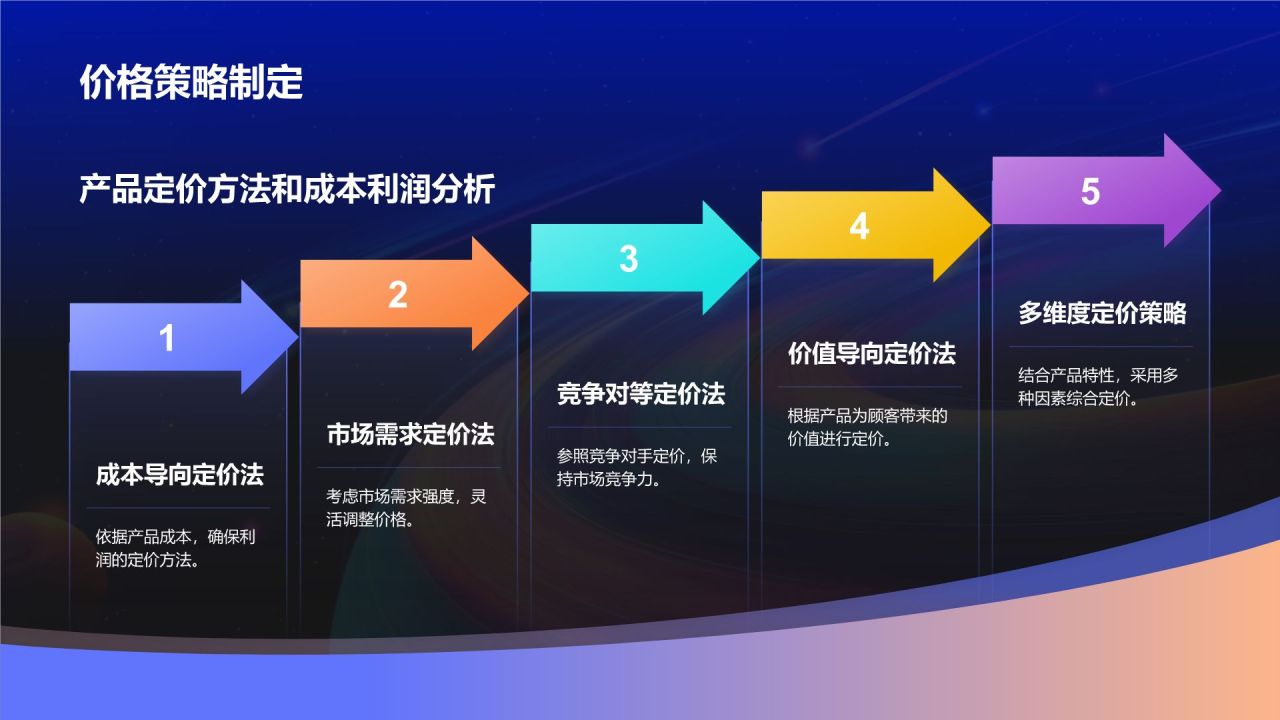 价格策略制定

产品定价方法和成本利润分析

1

成本导向定价法

依据产品成本，确保利润的定价方法。

2

市场需求定价法

考虑市场需求强度，灵活调整价格。

3

竞争对等定价法

参照竞争对手定价，保持市场竞争力。

4

价值导向定价法

根据产品为顾客带来的价值进行定价。

5

多维度定价策略

结合产品特性，采用多种因素综合定价。